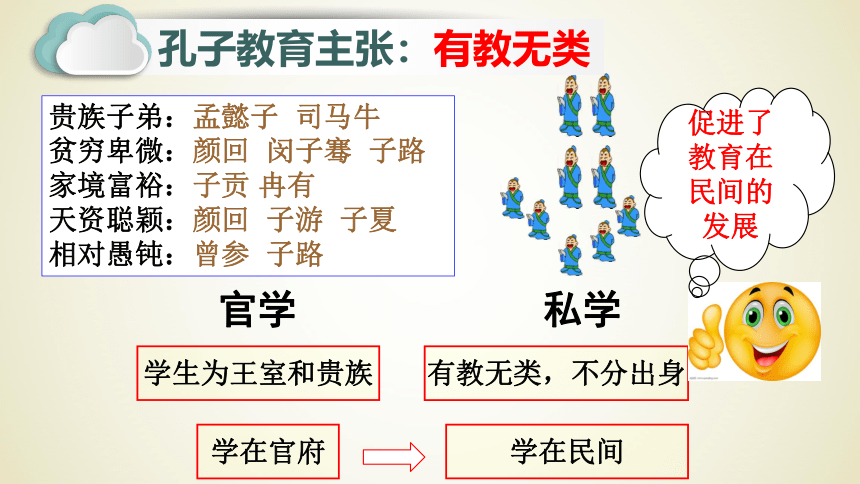 孔子教育主张：有教无类

贵族子弟：孟懿子 司马牛
贫穷卑微：颜回 闵子骞 子路
家境富裕：子贡 冉有
天资聪颖：颜回 子游 子夏
相对愚钝：曾参 子路

促进了教育在民间的发展

官学

私学

学生为王室和贵族

有教无类，不分出身

学在官府

学在民间